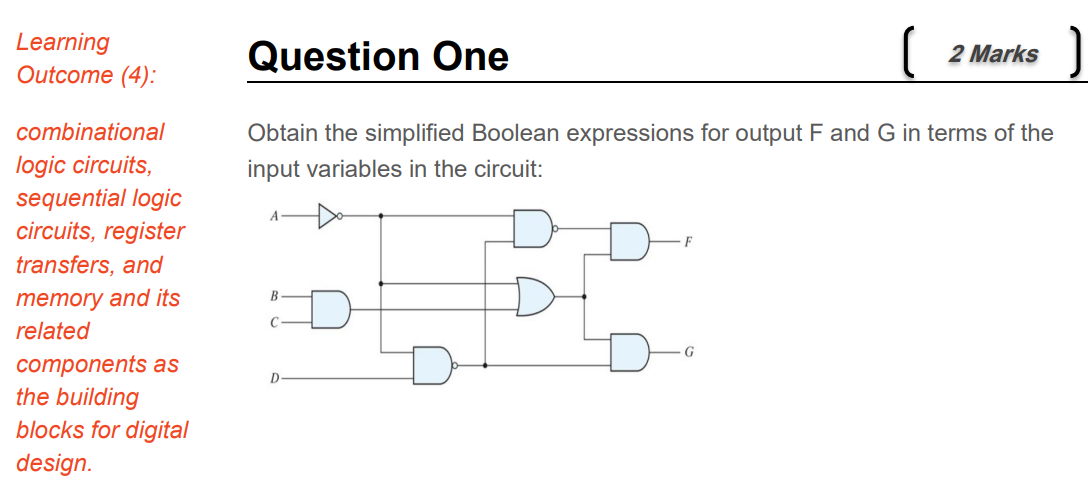 Learning Outcome (4):

combinational logic circuits, sequential logic circuits, register transfers, and memory and its related components as the building blocks for digital design.

Question One

2 Marks

Obtain the simplified Boolean expressions for output F and G in terms of the input variables in the circuit:

A

B

C

D

F

G